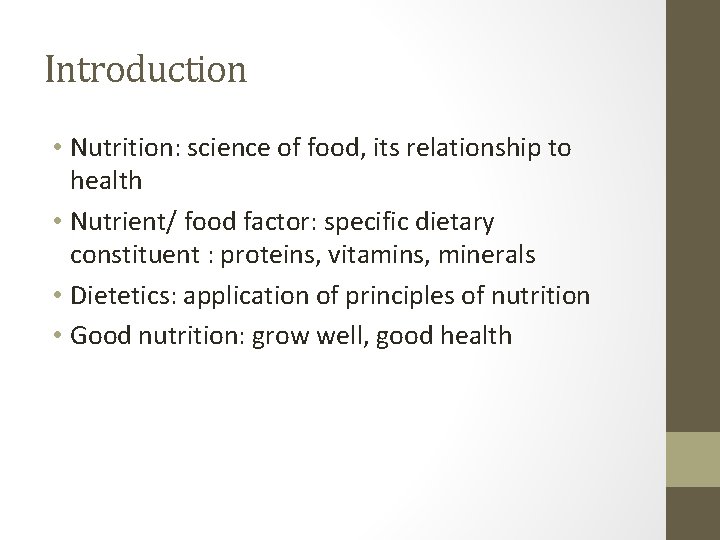 Introduction

• Nutrition: science of food, its relationship to health
• Nutrient/ food factor: specific dietary constituent : proteins, vitamins, minerals
• Dietetics: application of principles of nutrition
• Good nutrition: grow well, good health